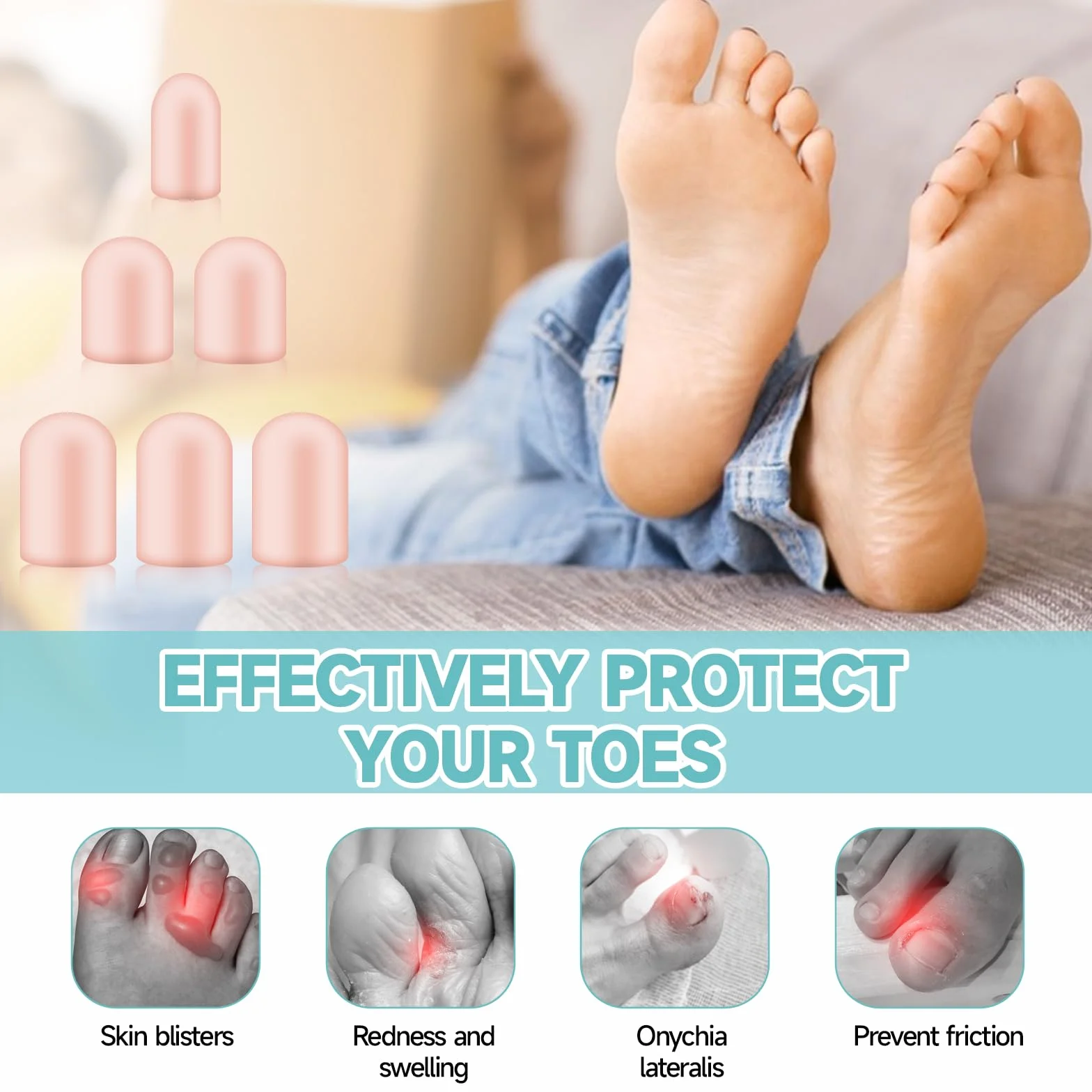 EFFECTIVELY PROTECT YOUR TOES

Skin blisters

Redness and swelling

Onychia lateralis

Prevent friction